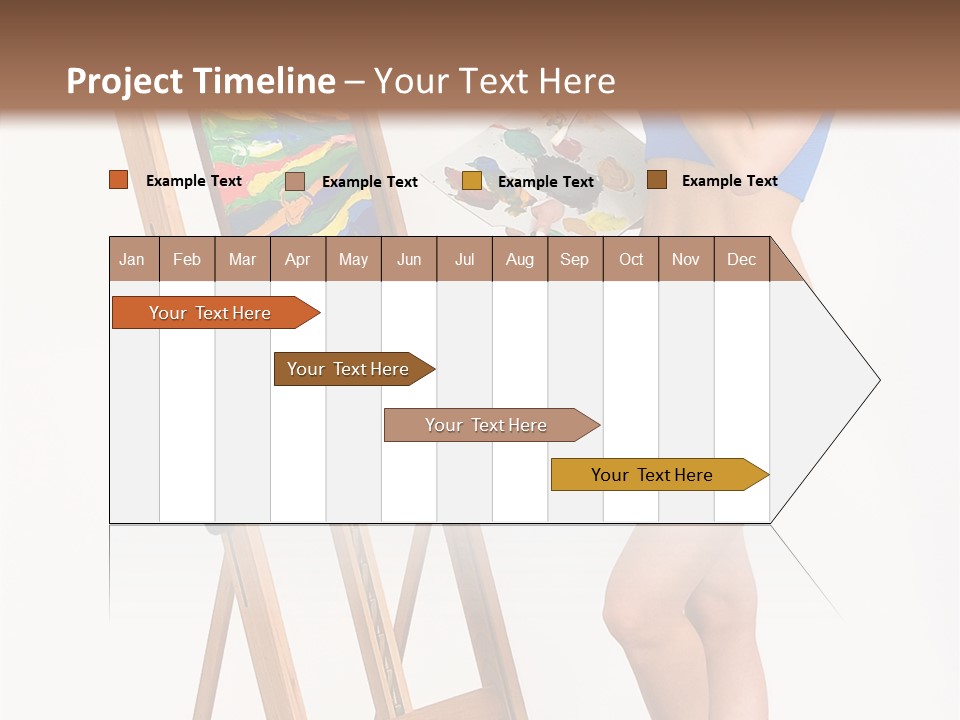 Project Timeline – Your Text Here

Example Text
Example Text
Example Text
Example Text

| Jan | Feb | Mar | Apr | May | Jun | Jul | Aug | Sep | Oct | Nov | Dec |
|---|---|---|---|---|---|---|---|---|---|---|---|

Your Text Here

Your Text Here

Your Text Here

Your Text Here